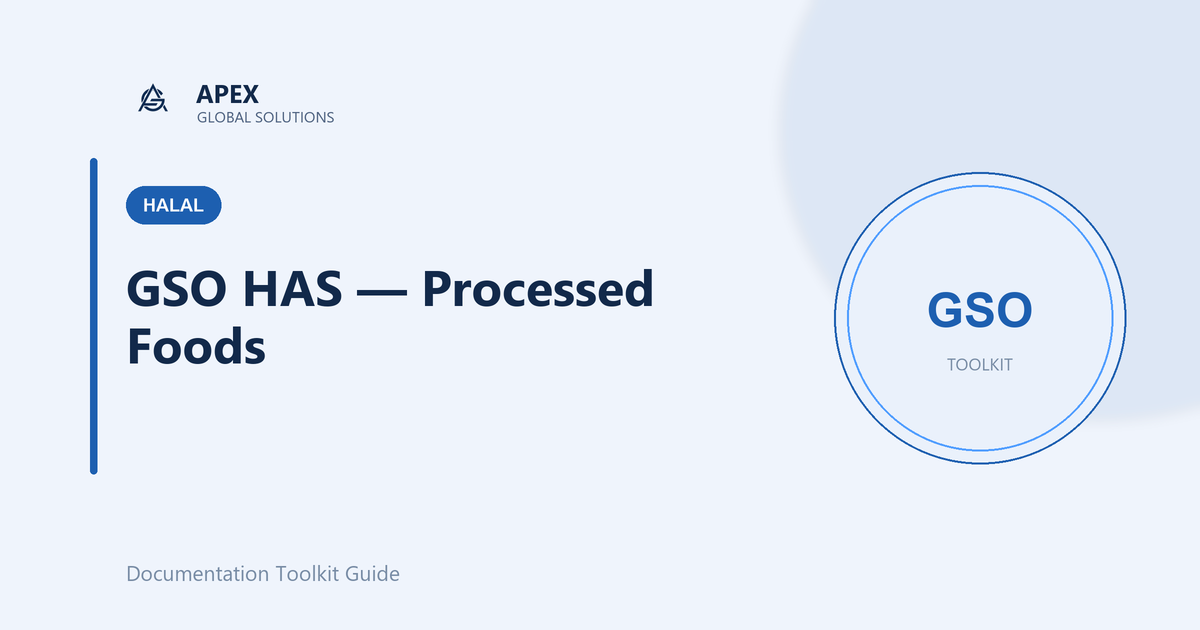 APEX
GLOBAL SOLUTIONS

HALAL

GSO HAS — Processed Foods

GSO
TOOLKIT

Documentation Toolkit Guide